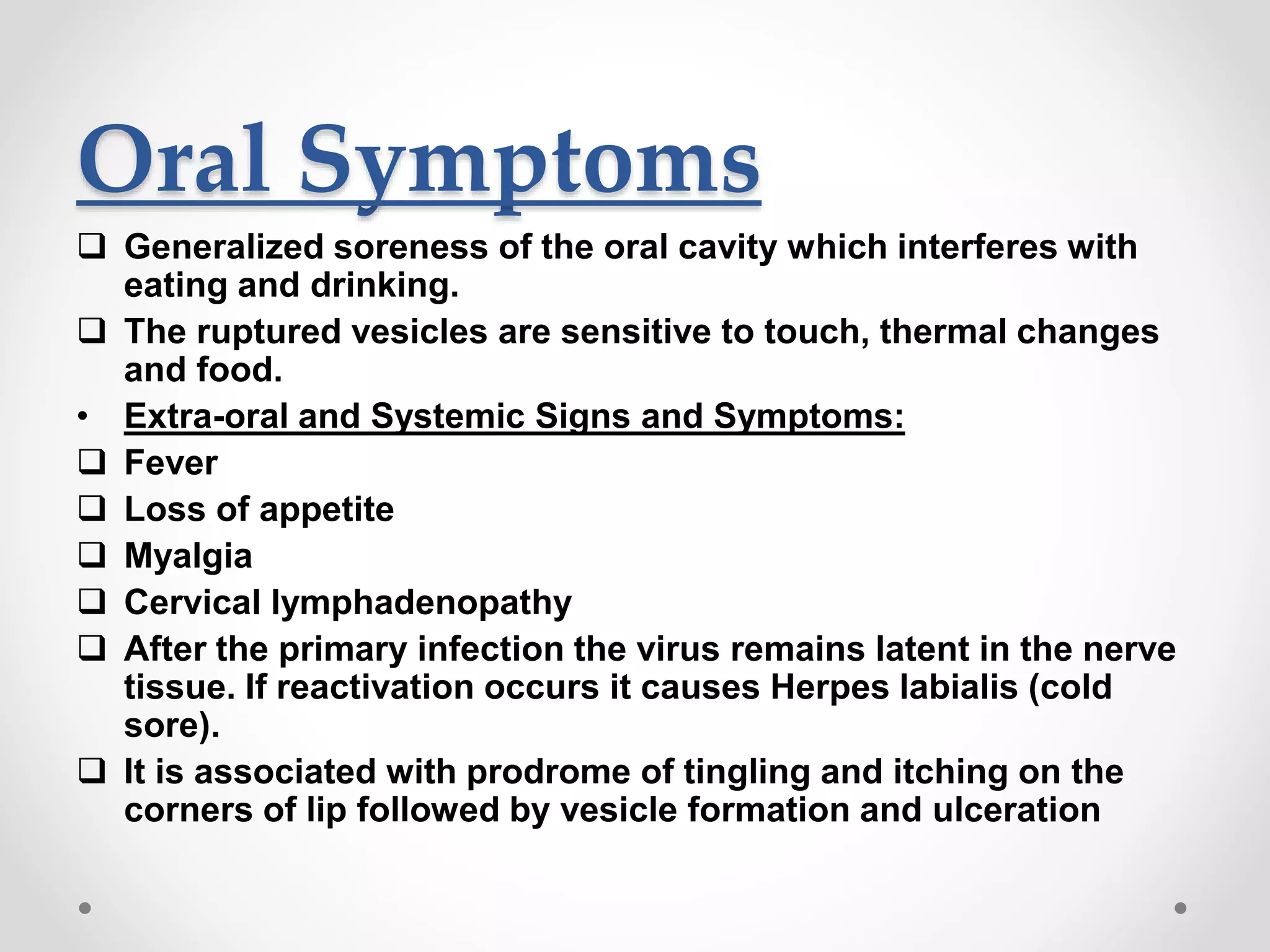 Oral Symptoms

❑ Generalized soreness of the oral cavity which interferes with eating and drinking.

❑ The ruptured vesicles are sensitive to touch, thermal changes and food.

• Extra-oral and Systemic Signs and Symptoms:

❑ Fever

❑ Loss of appetite

❑ Myalgia

❑ Cervical lymphadenopathy

❑ After the primary infection the virus remains latent in the nerve tissue. If reactivation occurs it causes Herpes labialis (cold sore).

❑ It is associated with prodrome of tingling and itching on the corners of lip followed by vesicle formation and ulceration